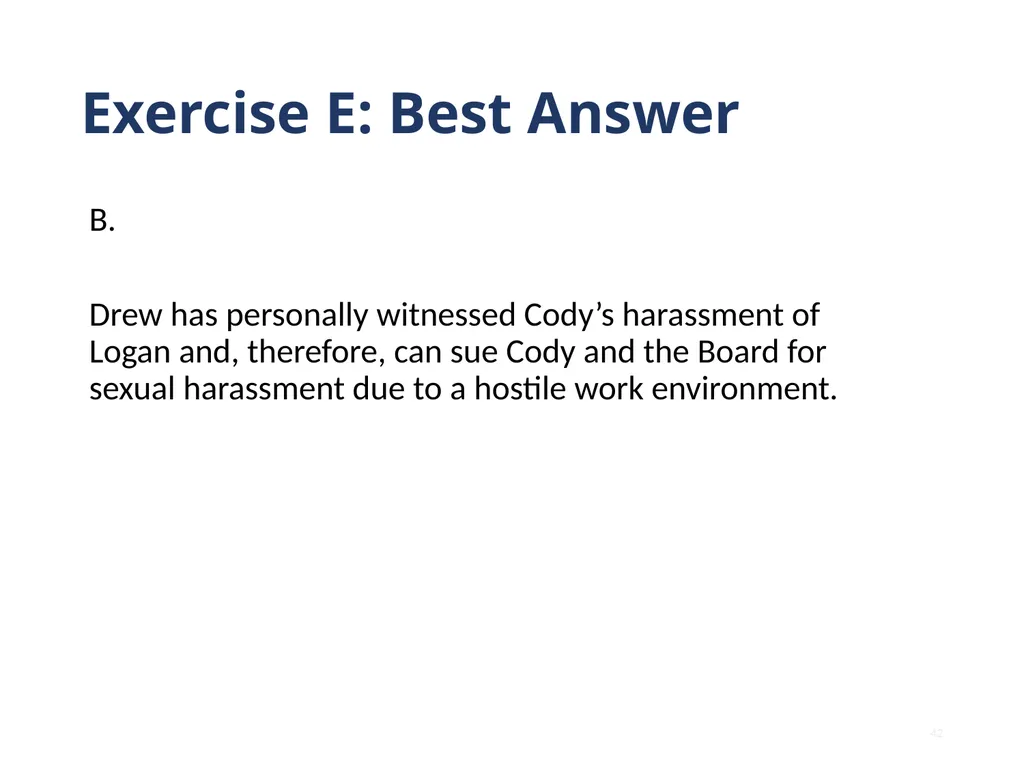 Exercise E: Best Answer

B.

Drew has personally witnessed Cody’s harassment of Logan and, therefore, can sue Cody and the Board for sexual harassment due to a hostile work environment.

42